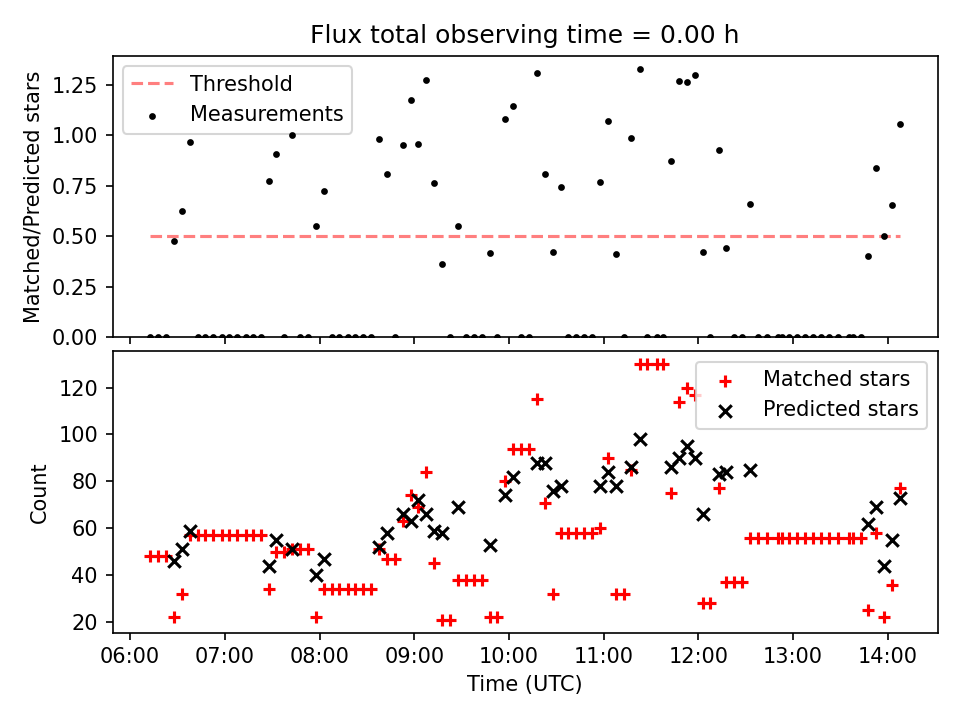 Flux total observing time = 0.00 h

Threshold
Measurements

Matched/Predicted stars

1.25
1.00
0.75
0.50
0.25
0.00

Matched stars
Predicted stars

Count

120
100
80
60
40
20

06:00 07:00 08:00 09:00 10:00 11:00 12:00 13:00 14:00

Time (UTC)